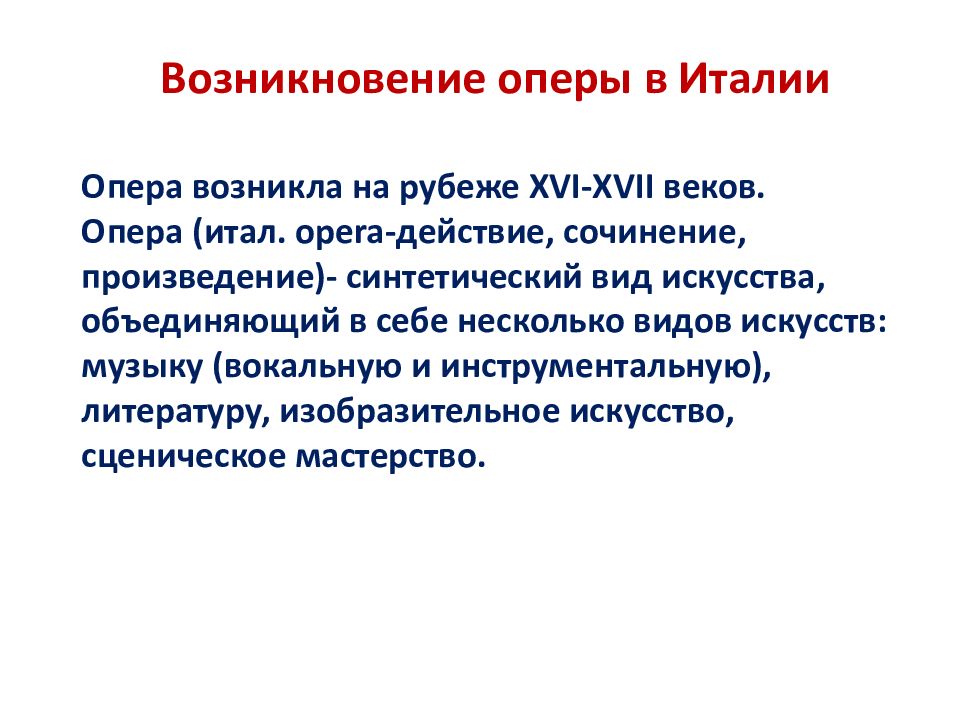 Возникновение оперы в Италии

Опера возникла на рубеже XVI-XVII веков.
Опера (итал. opera-действие, сочинение, произведение)- синтетический вид искусства, объединяющий в себе несколько видов искусств: музыку (вокальную и инструментальную), литературу, изобразительное искусство, сценическое мастерство.